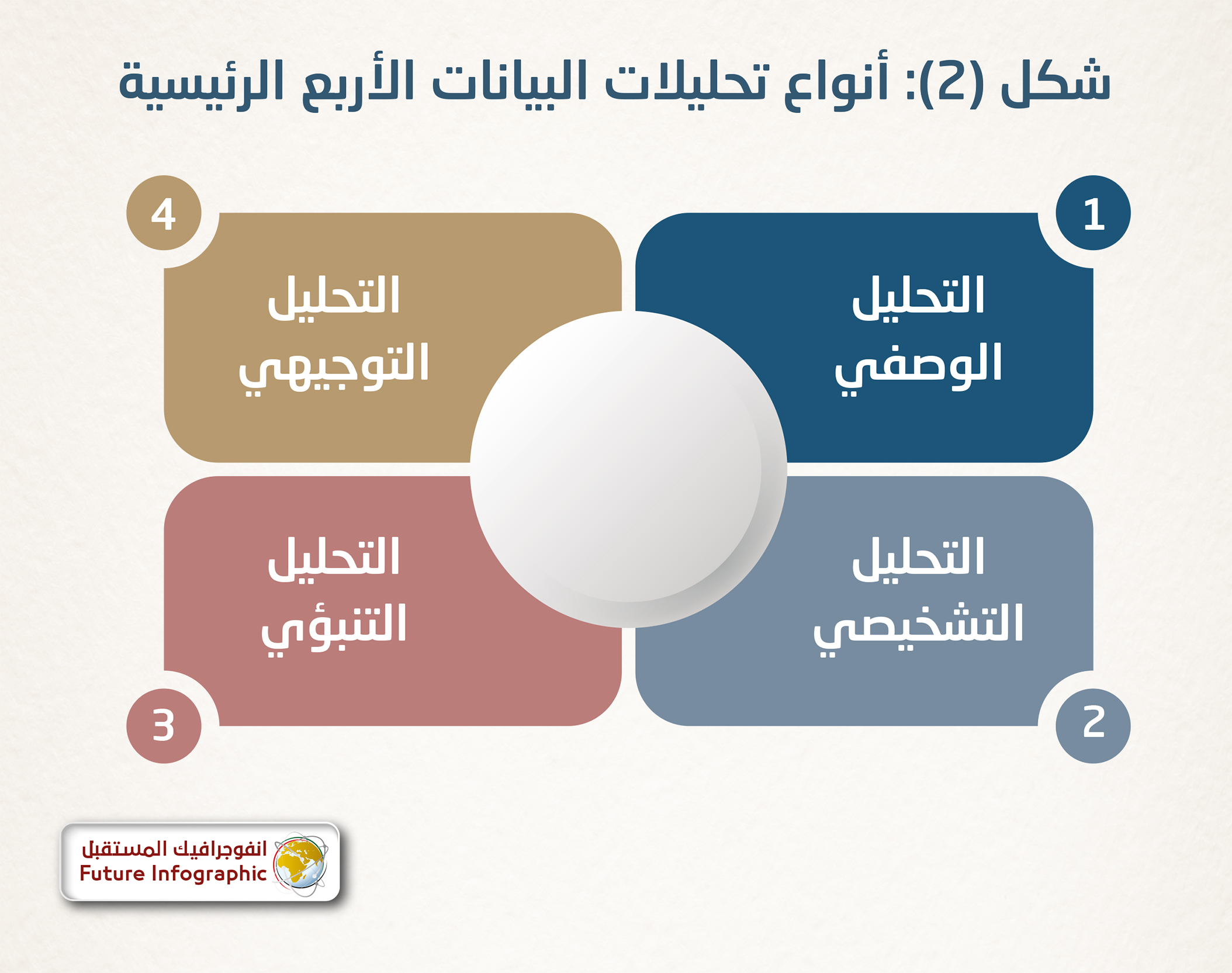 شكل (2): أنواع تحليلات البيانات الأربع الرئيسية

1
التحليل الوصفي

2
التحليل التشخيصي

3
التحليل التنبؤي

4
التحليل التوجيهي

انفوجرافيك المستقبل
Future Infographic